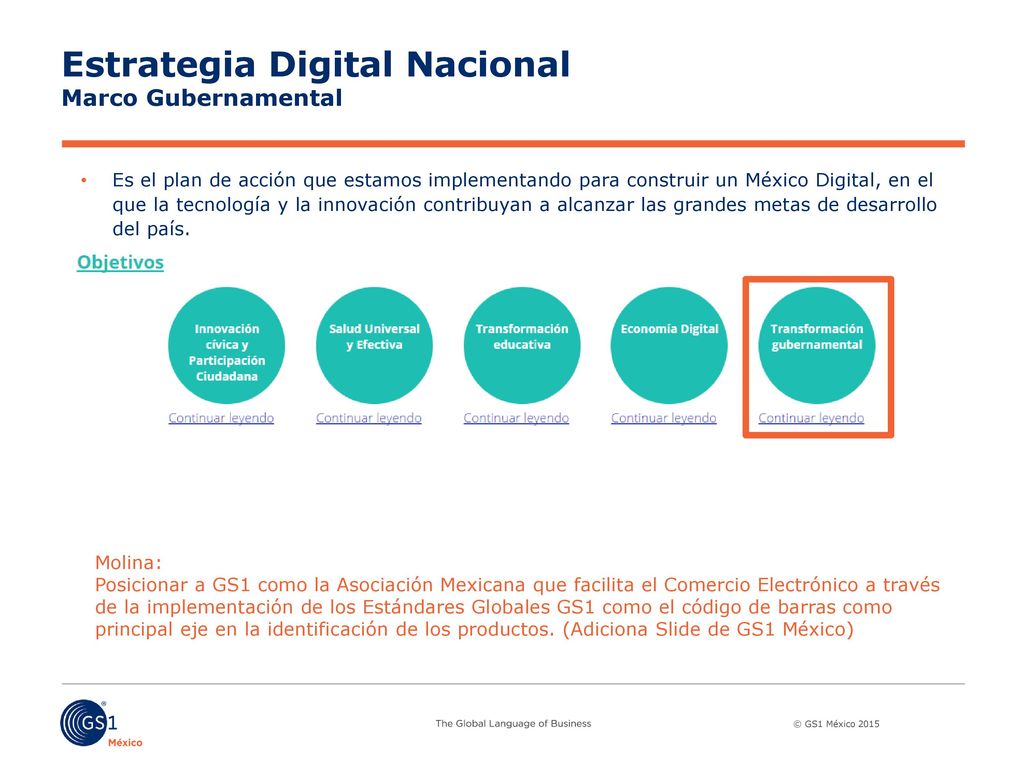 Estrategia Digital Nacional
Marco Gubernamental

• Es el plan de acción que estamos implementando para construir un México Digital, en el que la tecnología y la innovación contribuyan a alcanzar las grandes metas de desarrollo del país.

Objetivos

Innovación cívica y Participación Ciudadana
Continuar leyendo

Salud Universal y Efectiva
Continuar leyendo

Transformación educativa
Continuar leyendo

Economía Digital
Continuar leyendo

Transformación gubernamental
Continuar leyendo

Molina:
Posicionar a GS1 como la Asociación Mexicana que facilita el Comercio Electrónico a través de la implementación de los Estándares Globales GS1 como el código de barras como principal eje en la identificación de los productos. (Adiciona Slide de GS1 México)

GS1 México

The Global Language of Business

© GS1 México 2015